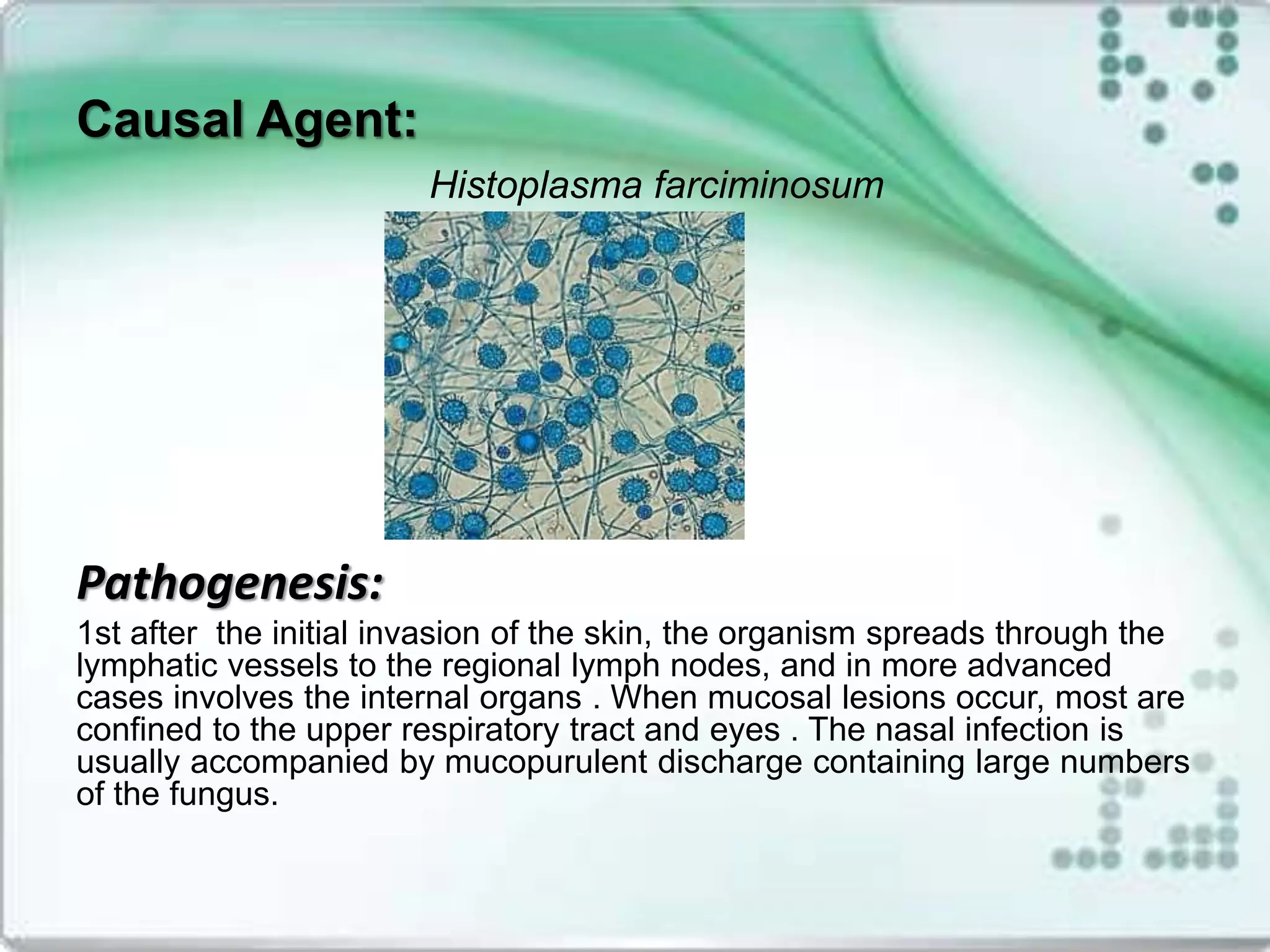 Causal Agent:

Histoplasma farciminosum

Pathogenesis:

1st after the initial invasion of the skin, the organism spreads through the lymphatic vessels to the regional lymph nodes, and in more advanced cases involves the internal organs . When mucosal lesions occur, most are confined to the upper respiratory tract and eyes . The nasal infection is usually accompanied by mucopurulent discharge containing large numbers of the fungus.